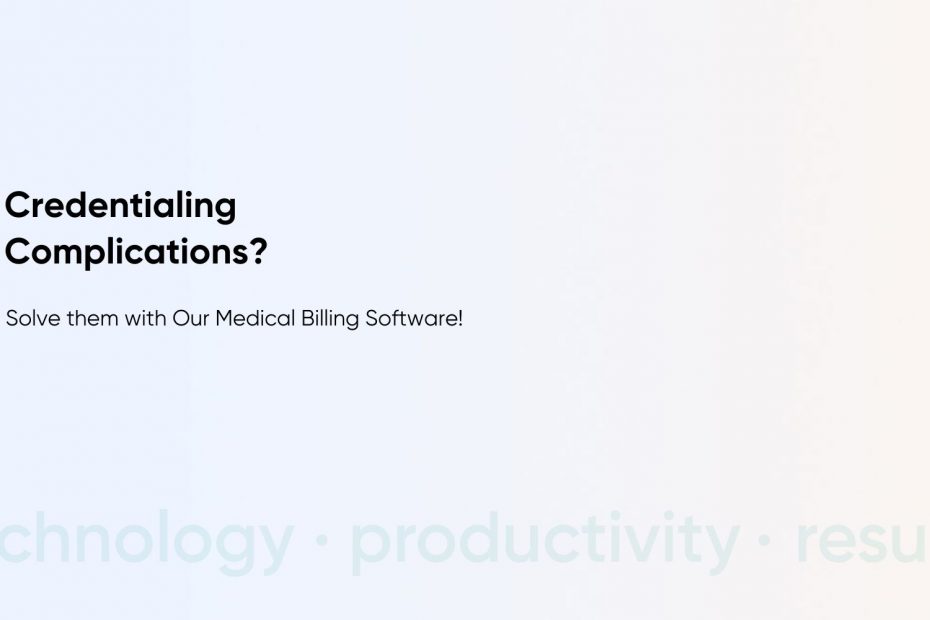 Credentialing Complications?

Solve them with Our Medical Billing Software!

chnology · productivity · resu